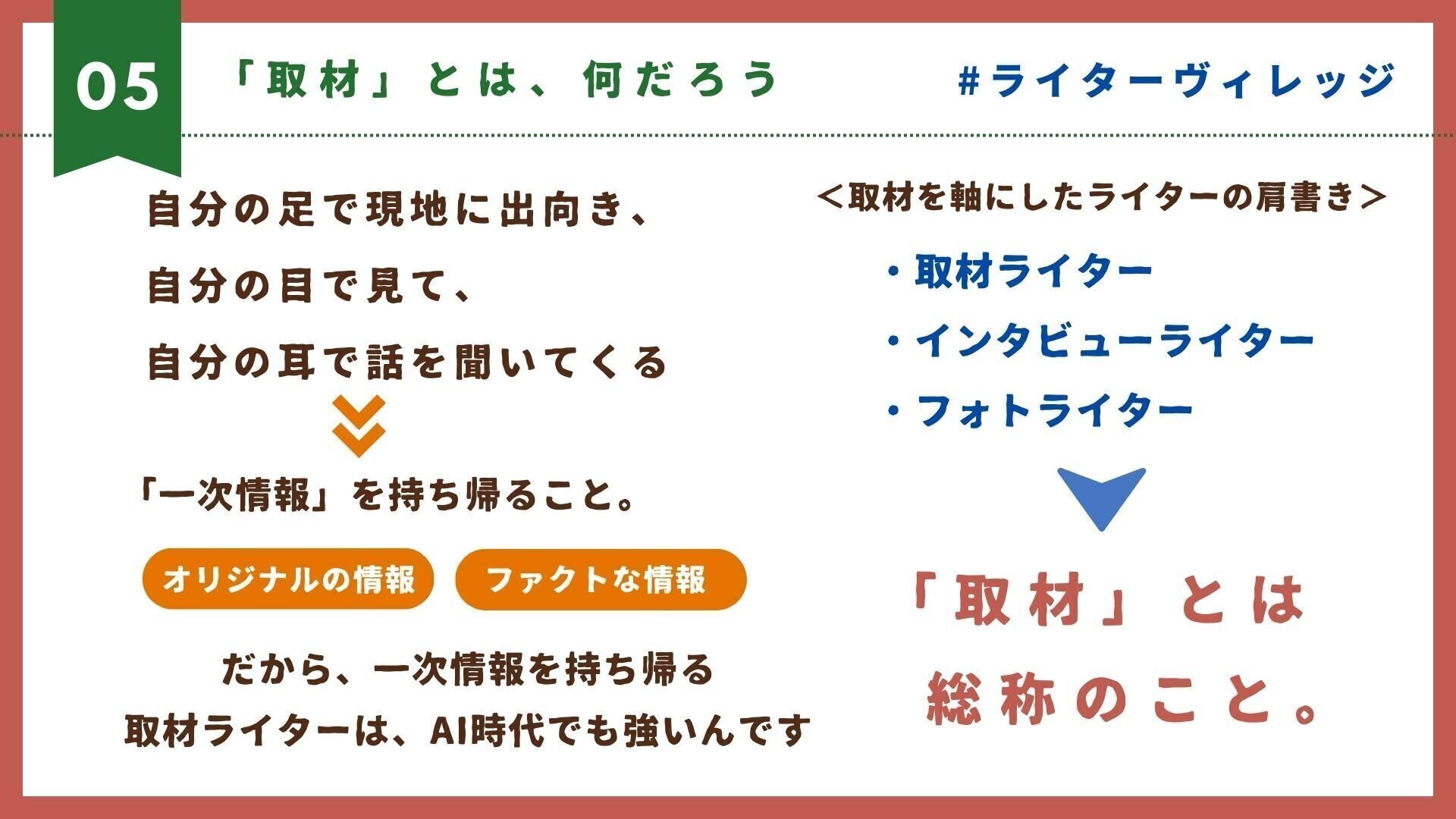 05

「取材」とは、何だろう

#ライターヴィレッジ

自分の足で現地に出向き、
自分の目で見て、
自分の耳で話を聞いてくる

「一次情報」を持ち帰ること。

オリジナルの情報

ファクトな情報

だから、一次情報を持ち帰る
取材ライターは、AI時代でも強いんです

＜取材を軸にしたライターの肩書き＞

・取材ライター
・インタビューライター
・フォトライター

「取材」とは
総称のこと。